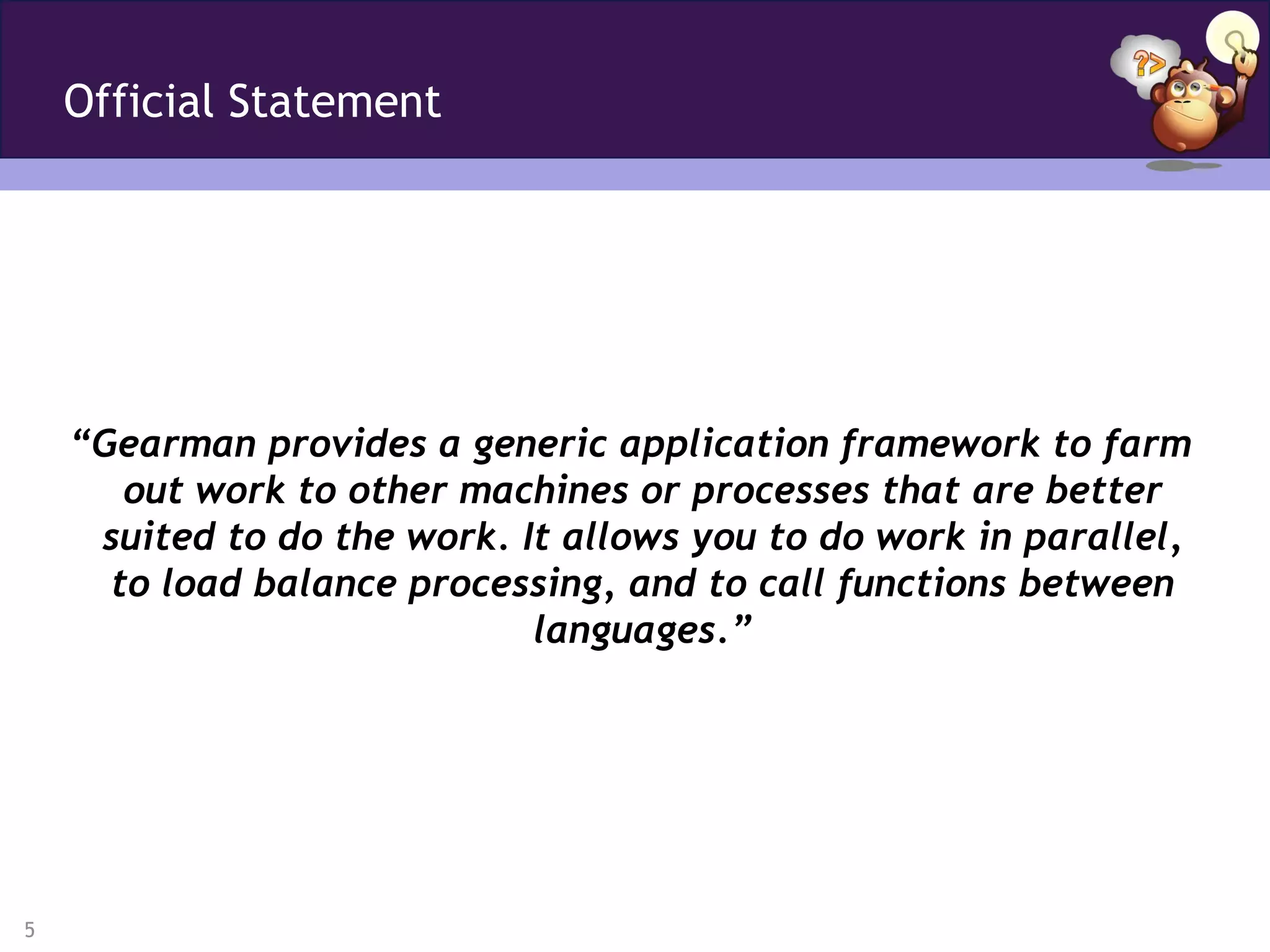 Official Statement

?>

“Gearman provides a generic application framework to farm out work to other machines or processes that are better suited to do the work. It allows you to do work in parallel, to load balance processing, and to call functions between languages.”

5